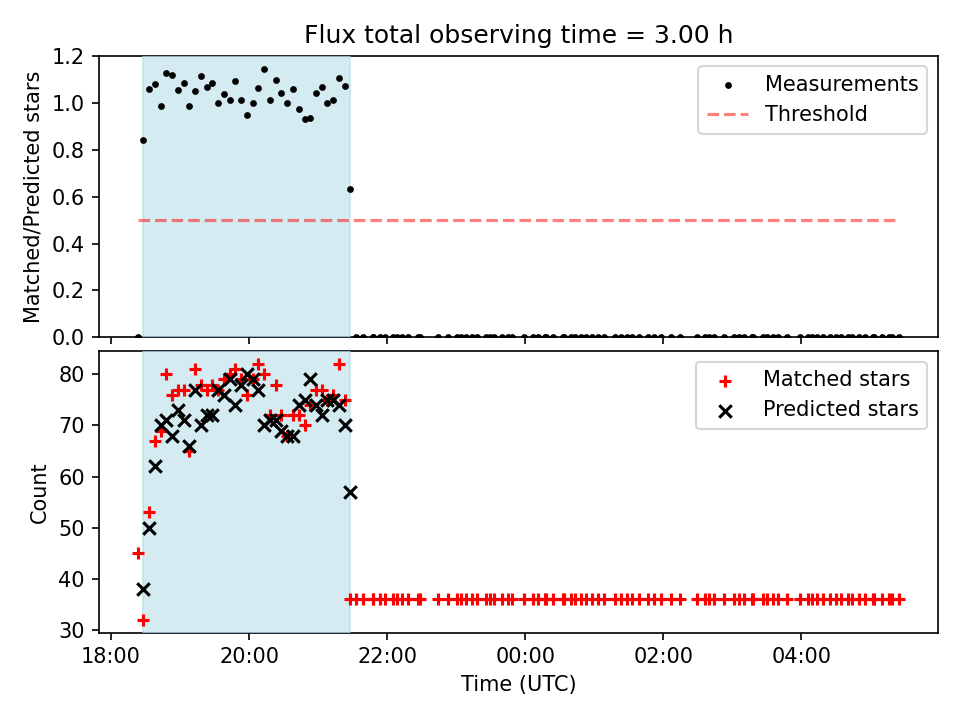 Flux total observing time = 3.00 h

Matched/Predicted stars

1.2
1.0
0.8
0.6
0.4
0.2
0.0

Measurements
Threshold

Count

80
70
60
50
40
30

Matched stars
Predicted stars

18:00
20:00
22:00
00:00
02:00
04:00

Time (UTC)